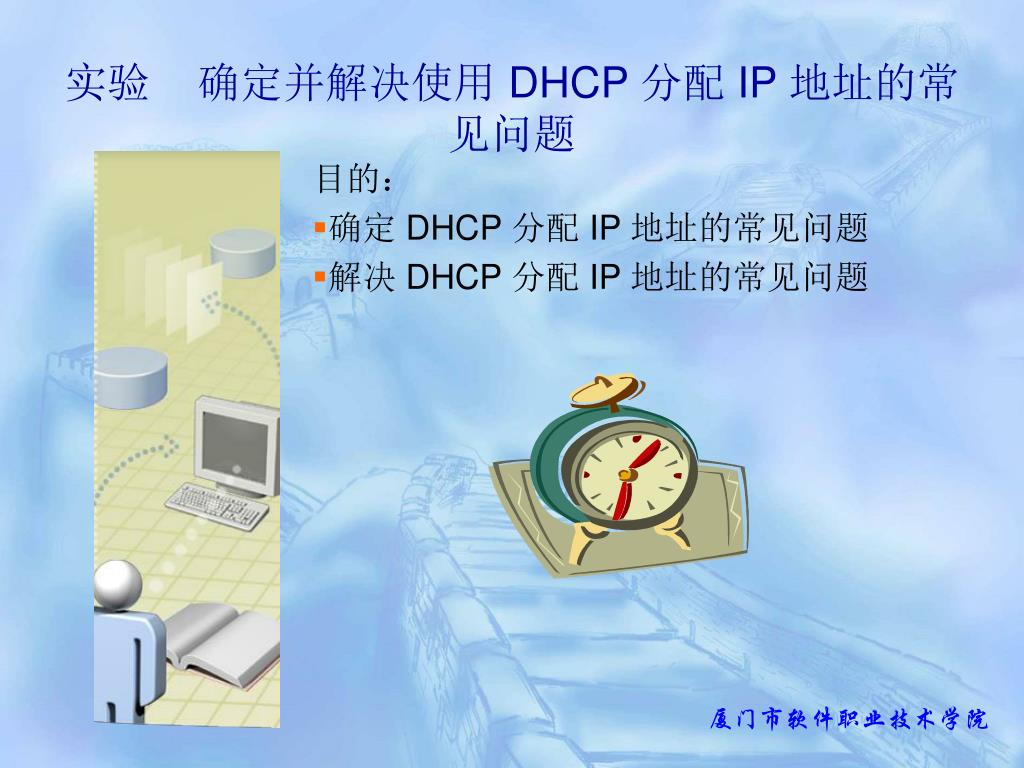 实验　确定并解决使用 DHCP 分配 IP 地址的常见问题

目的：

▪确定 DHCP 分配 IP 地址的常见问题
▪解决 DHCP 分配 IP 地址的常见问题

厦门市软件职业技术学院